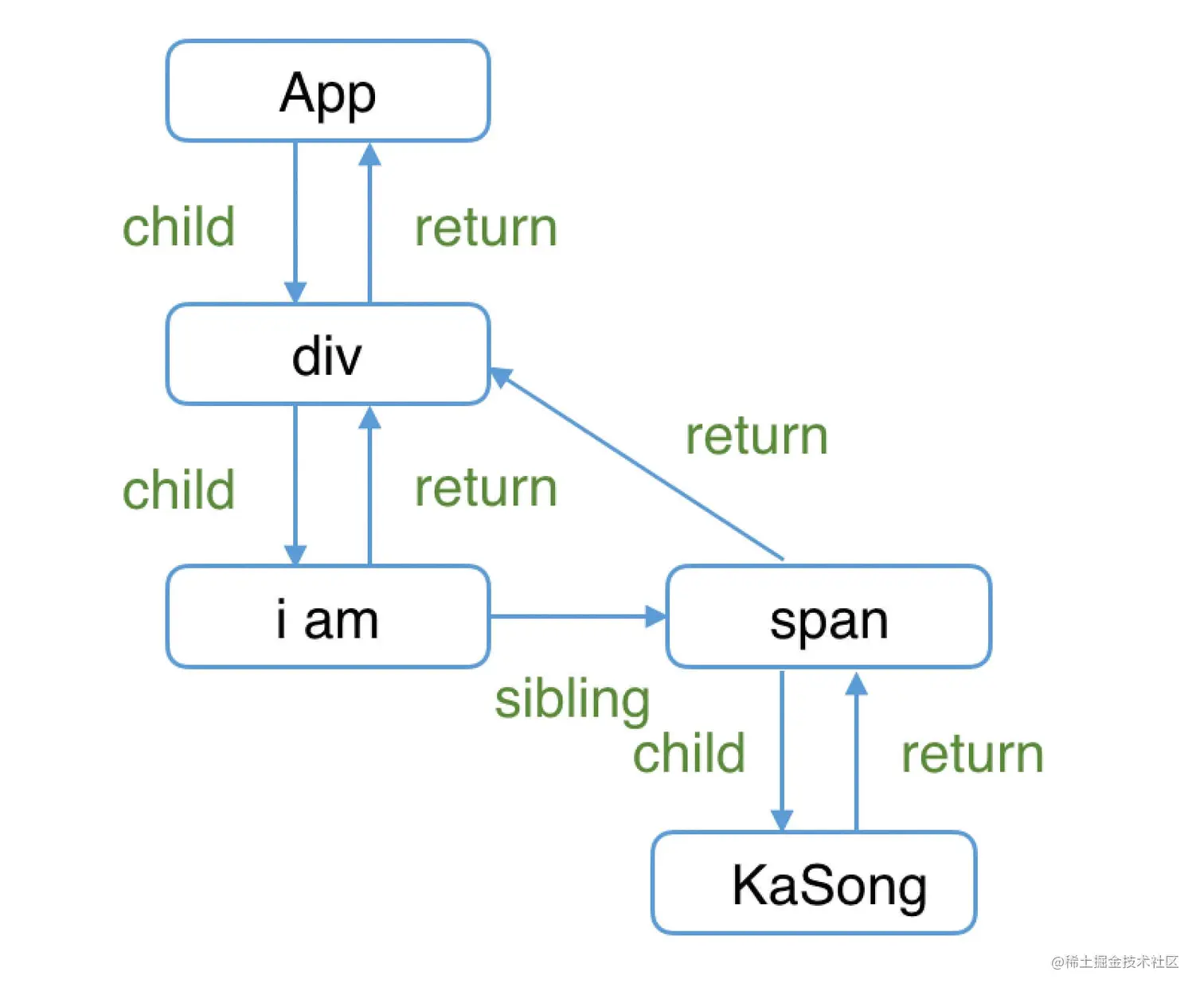 App
child
return
div
child
return
return
i am
span
sibling
child
return
KaSong
@稀土掘金技术社区